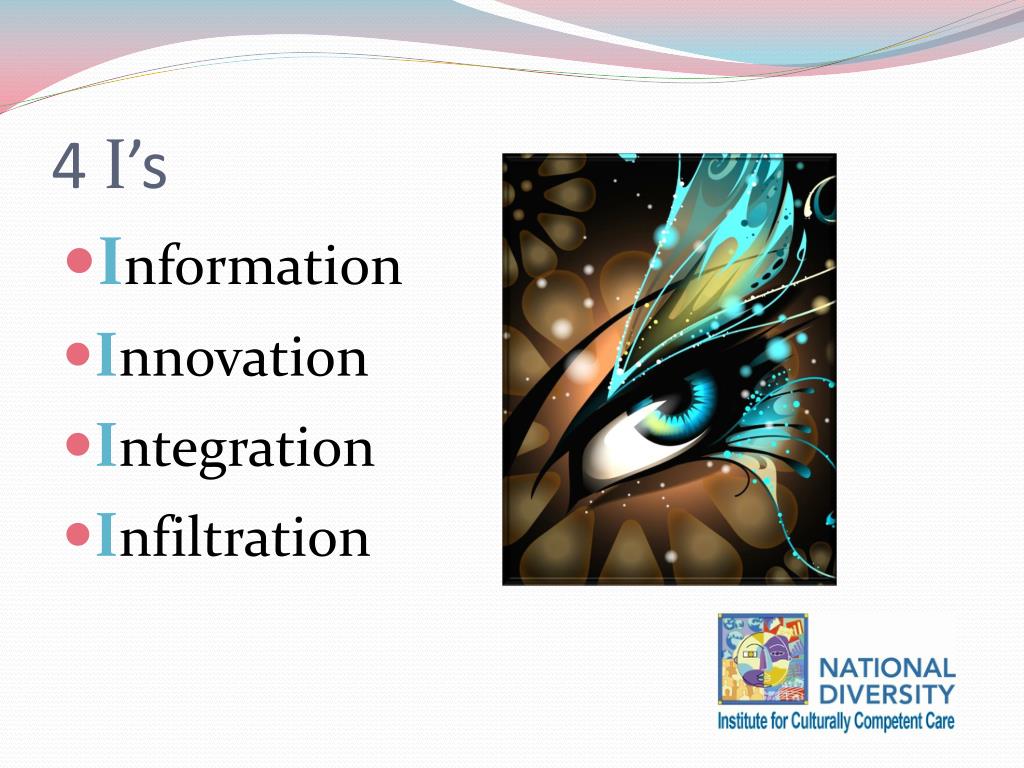 4 I’s

- Information
- Innovation
- Integration
- Infiltration

NATIONAL DIVERSITY
Institute for Culturally Competent Care